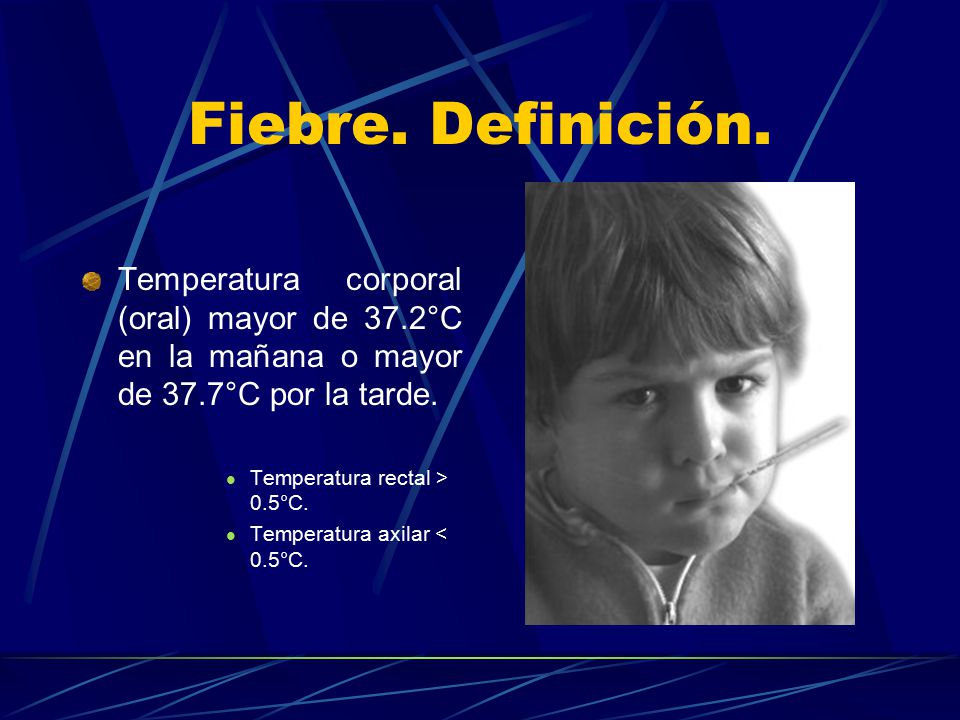 Fiebre. Definición.

Temperatura corporal (oral) mayor de 37.2°C en la mañana o mayor de 37.7°C por la tarde.

Temperatura rectal > 0.5°C.

Temperatura axilar < 0.5°C.